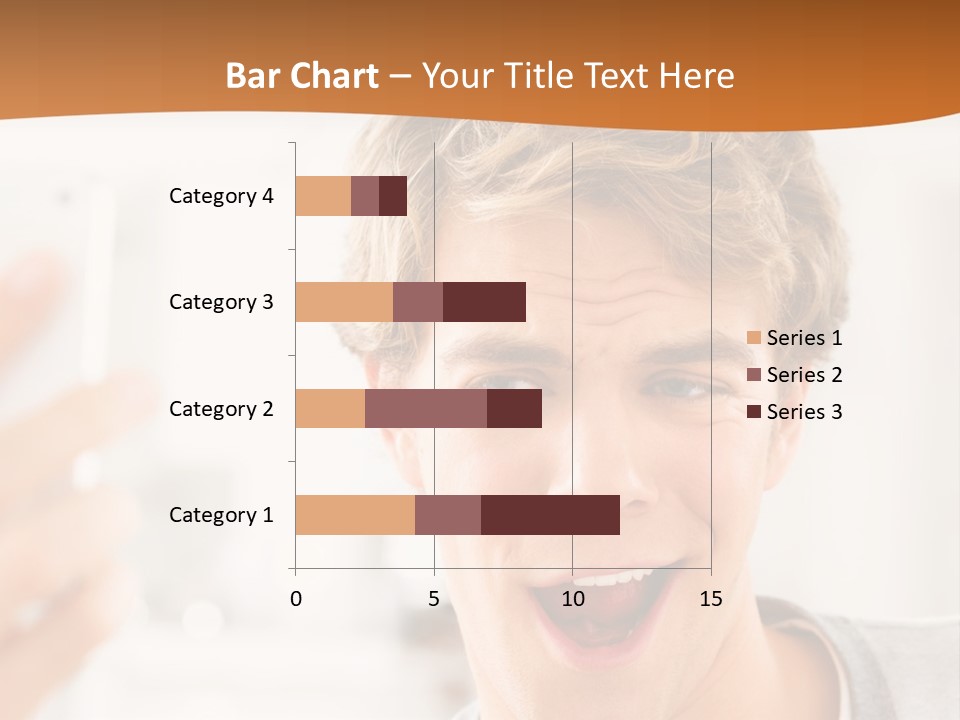 Bar Chart – Your Title Text Here

Category 4
Category 3
Category 2
Category 1

0
5
10
15

Series 1
Series 2
Series 3